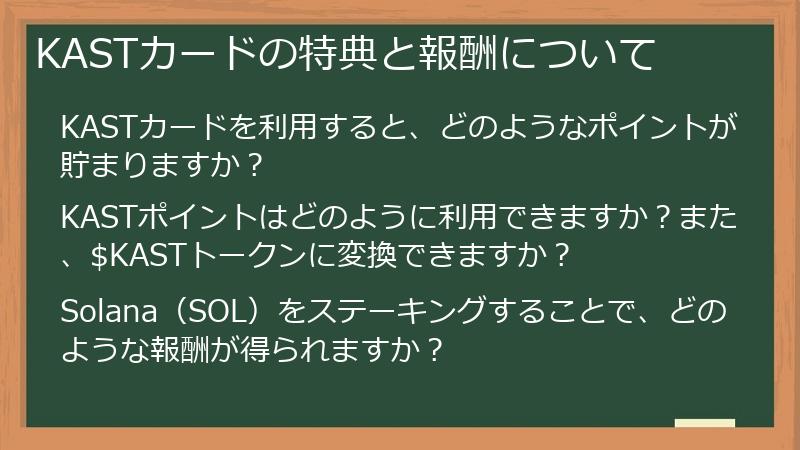 KASTカードの特典と報酬について

KASTカードを利用すると、どのようなポイントが貯まりますか？

KASTポイントはどのように利用できますか？また、$KASTトークンに変換できますか？

Solana（SOL）をステーキングすることで、どのような報酬が得られますか？